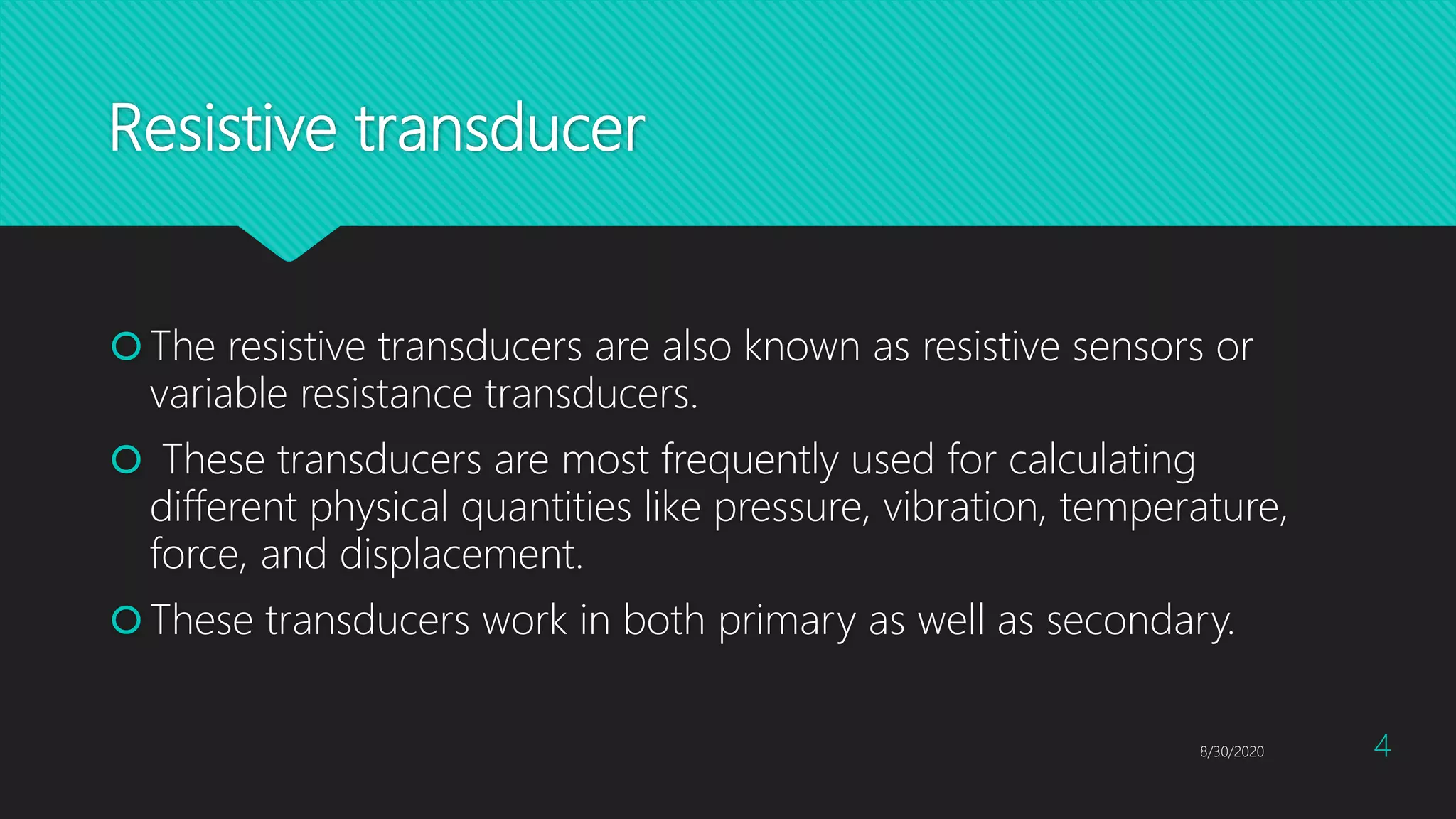 Resistive transducer

The resistive transducers are also known as resistive sensors or variable resistance transducers.

These transducers are most frequently used for calculating different physical quantities like pressure, vibration, temperature, force, and displacement.

These transducers work in both primary as well as secondary.

8/30/2020

4